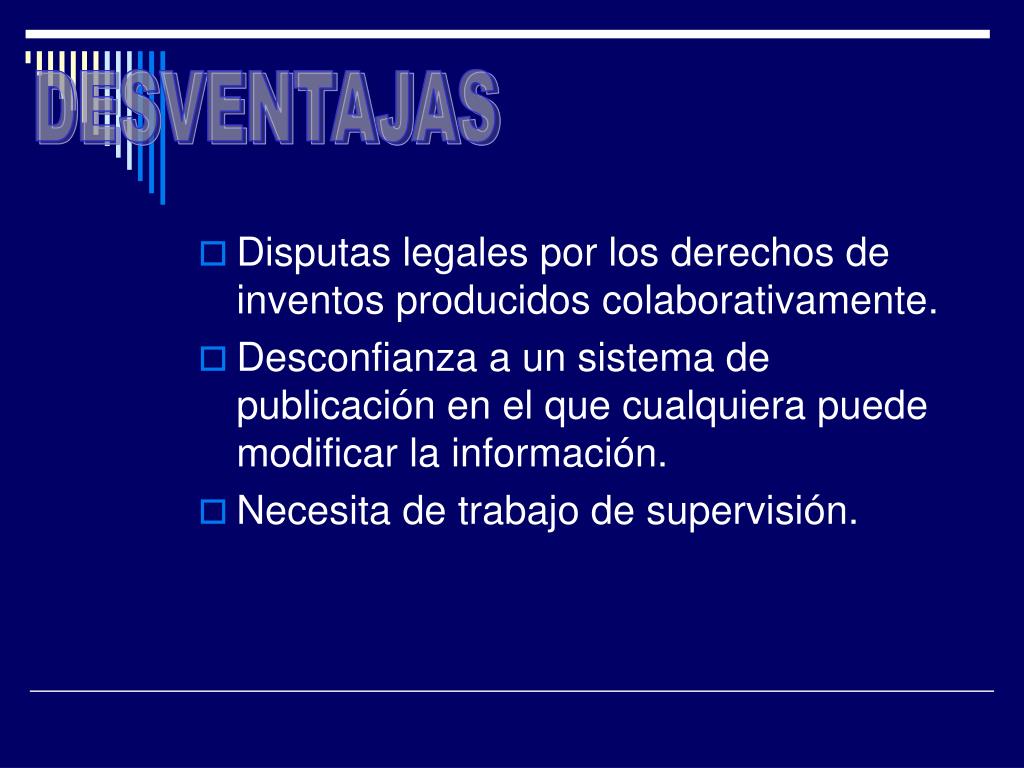 DESVENTAJAS

Disputas legales por los derechos de inventos producidos colaborativamente.

Desconfianza a un sistema de publicación en el que cualquiera puede modificar la información.

Necesita de trabajo de supervisión.